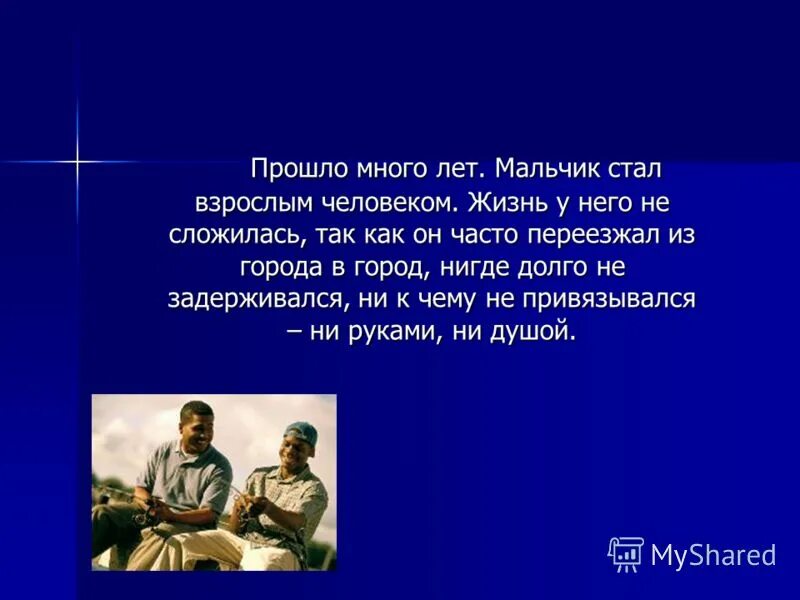 Прошло много лет. Мальчик стал взрослым человеком. Жизнь у него не сложилась, так как он часто переезжал из города в город, нигде долго не задерживался, ни к чему не привязывался – ни руками, ни душой.

MyShared